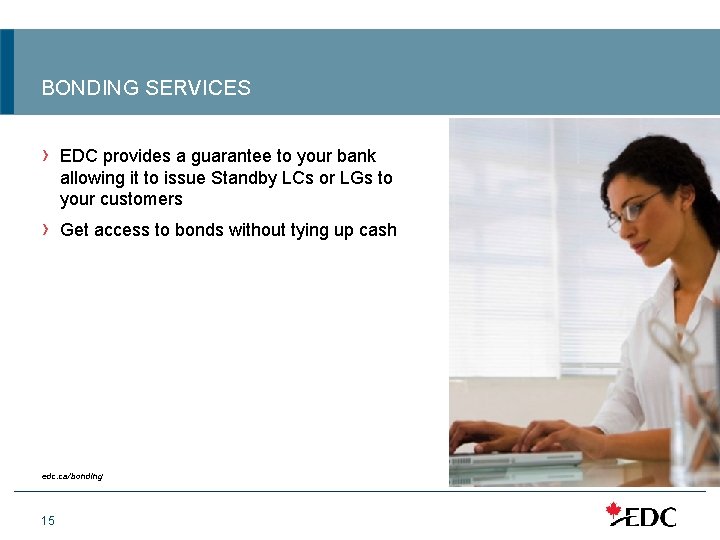 BONDING SERVICES

› EDC provides a guarantee to your bank allowing it to issue Standby LCs or LGs to your customers

› Get access to bonds without tying up cash

edc.ca/bonding

15

EDC